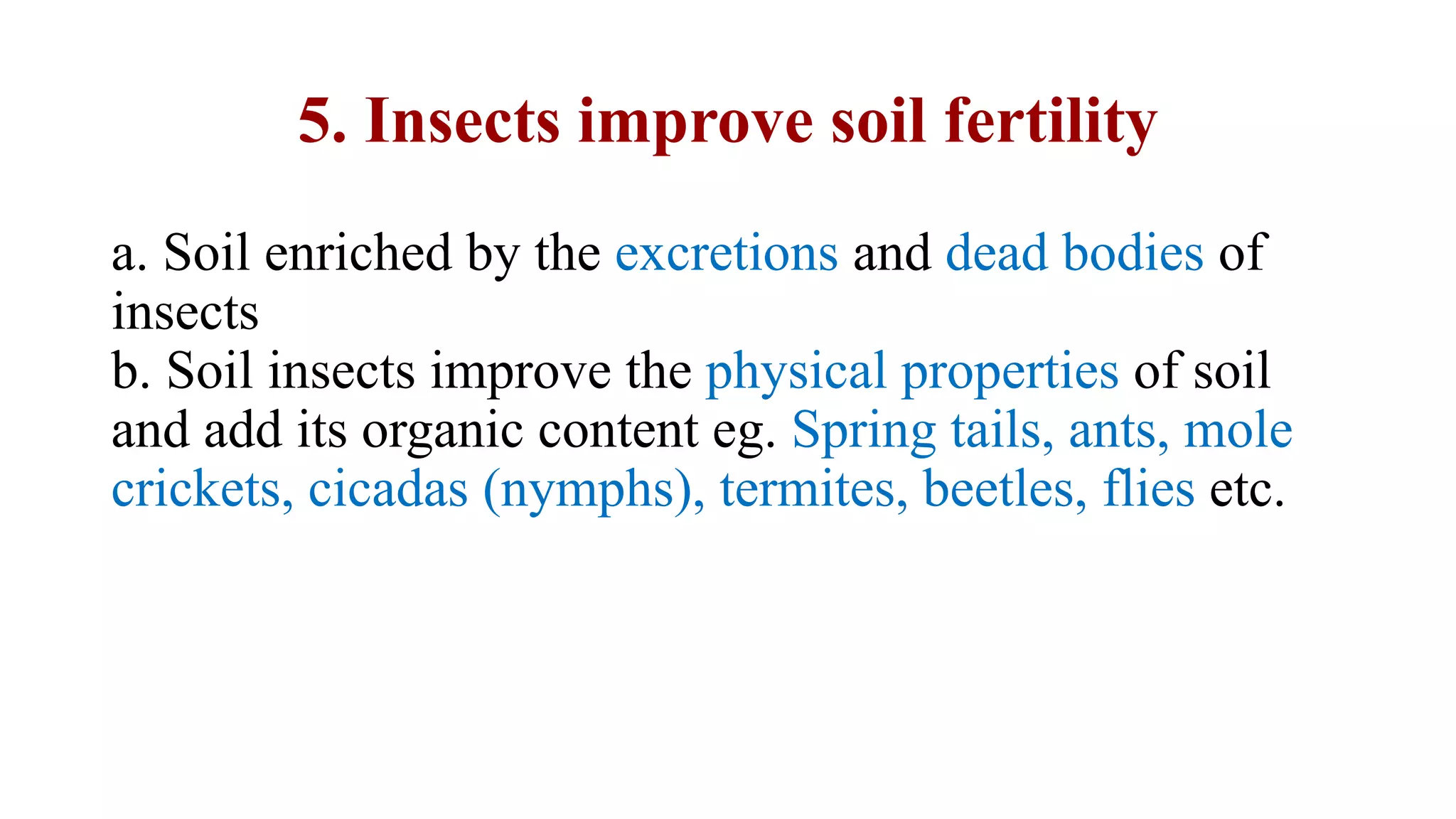 5. Insects improve soil fertility

a. Soil enriched by the excretions and dead bodies of insects

b. Soil insects improve the physical properties of soil and add its organic content eg. Spring tails, ants, mole crickets, cicadas (nymphs), termites, beetles, flies etc.